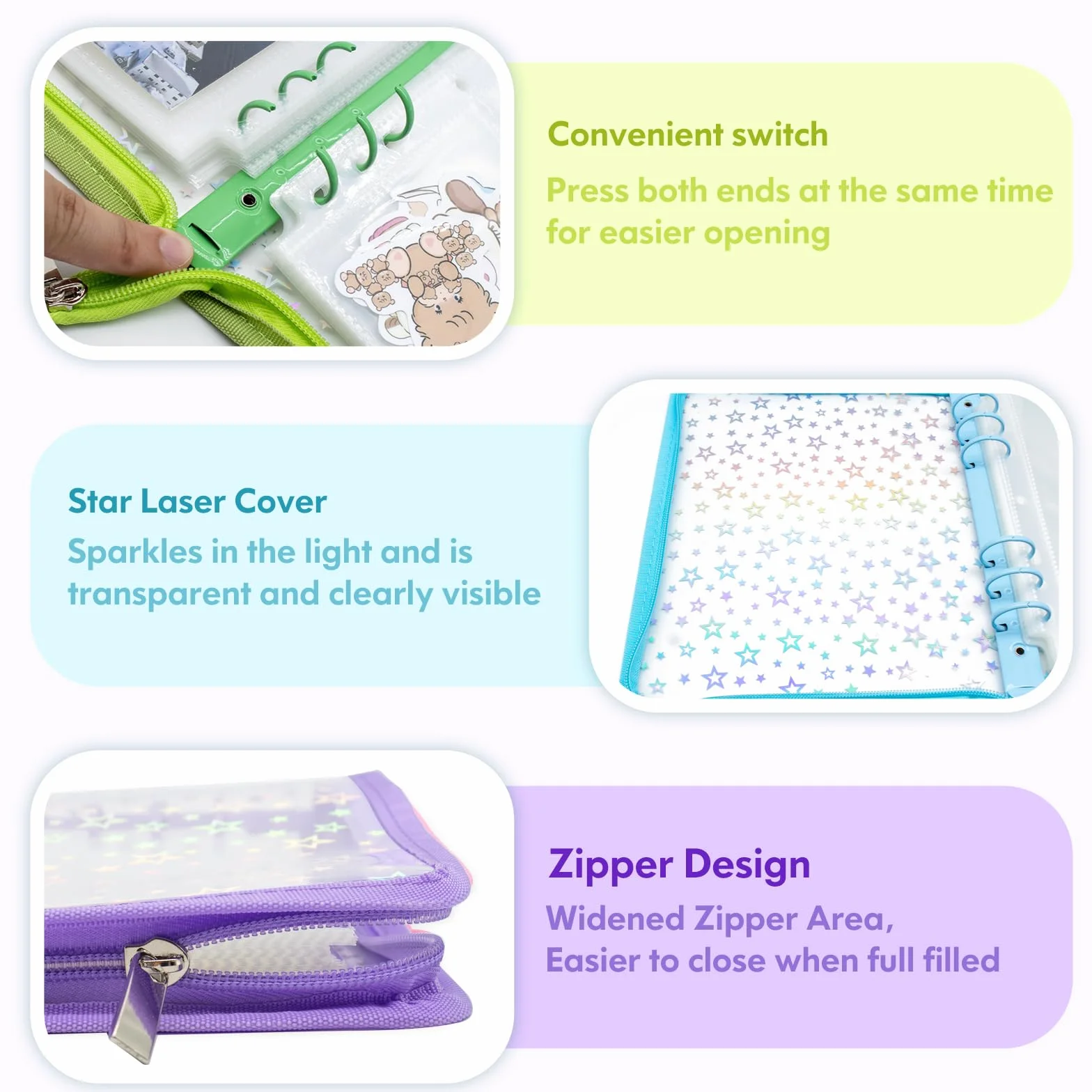 Convenient switch

Press both ends at the same time for easier opening

Star Laser Cover

Sparkles in the light and is transparent and clearly visible

Zipper Design

Widened Zipper Area,
Easier to close when full filled